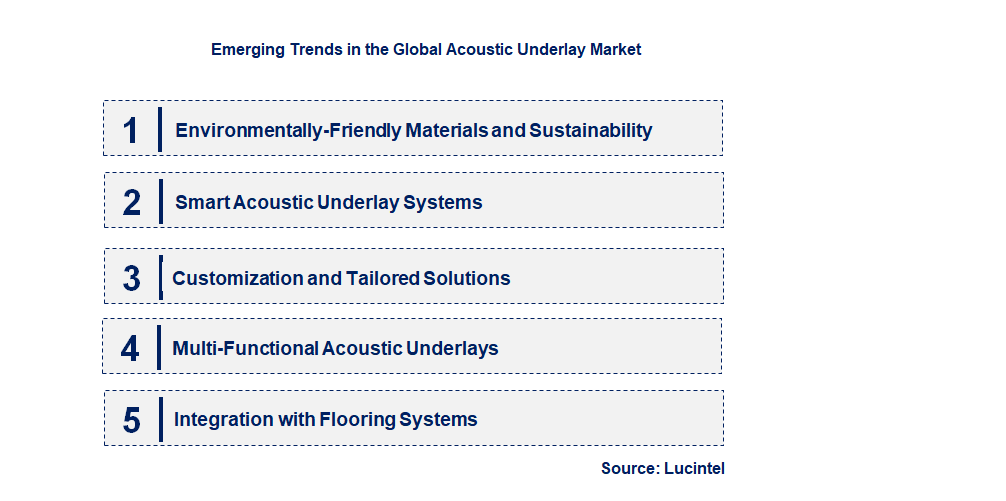 Emerging Trends in the Global Acoustic Underlay Market

1 Environmentally-Friendly Materials and Sustainability

2 Smart Acoustic Underlay Systems

3 Customization and Tailored Solutions

4 Multi-Functional Acoustic Underlays

5 Integration with Flooring Systems

Source: Lucintel